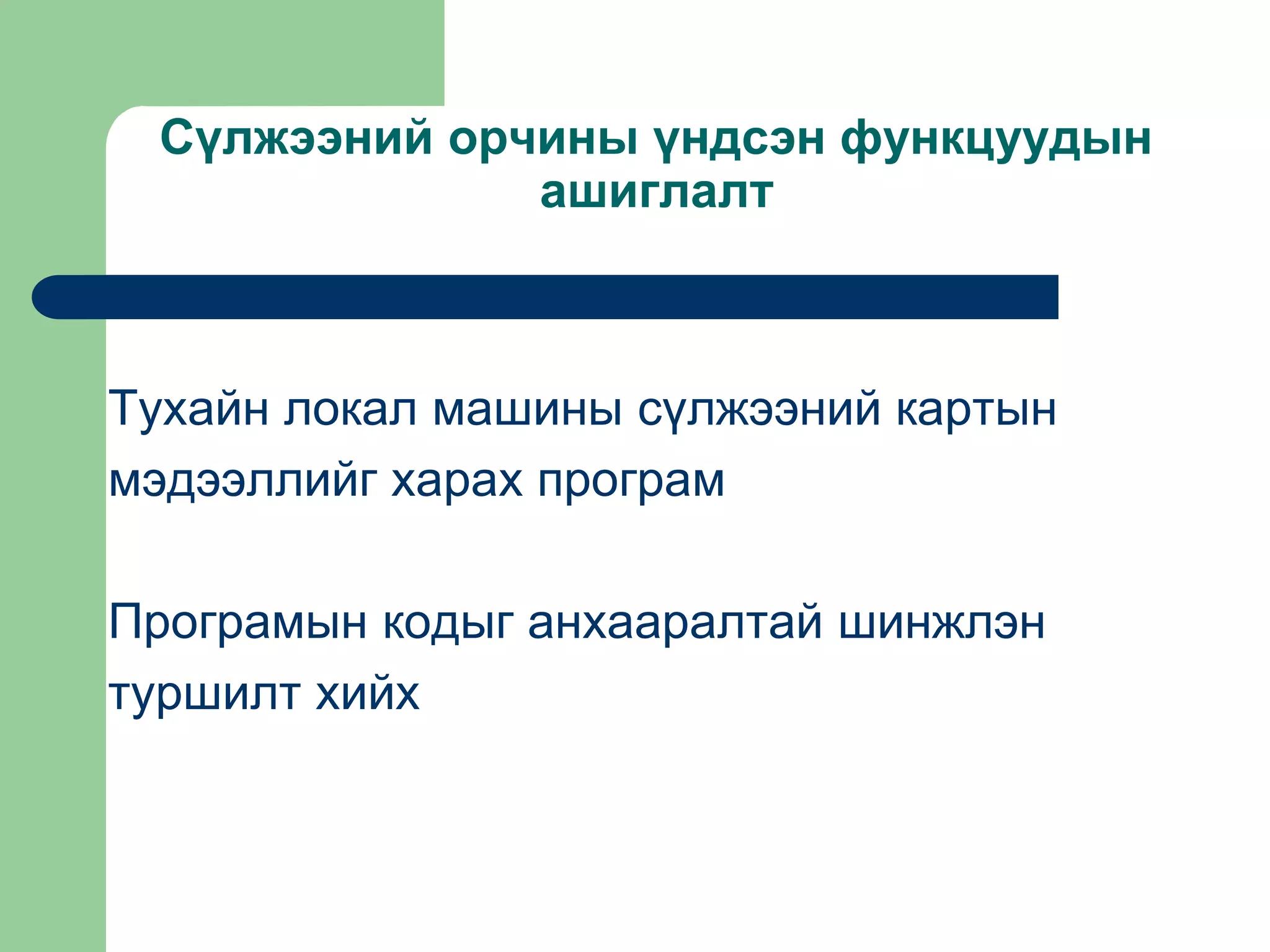 Сүлжээний орчины үндсэн функцуудын ашиглалт

Тухайн локал машины сүлжээний картын мэдээллийг харах програм

Програмын кодыг анхааралтай шинжлэн туршилт хийх